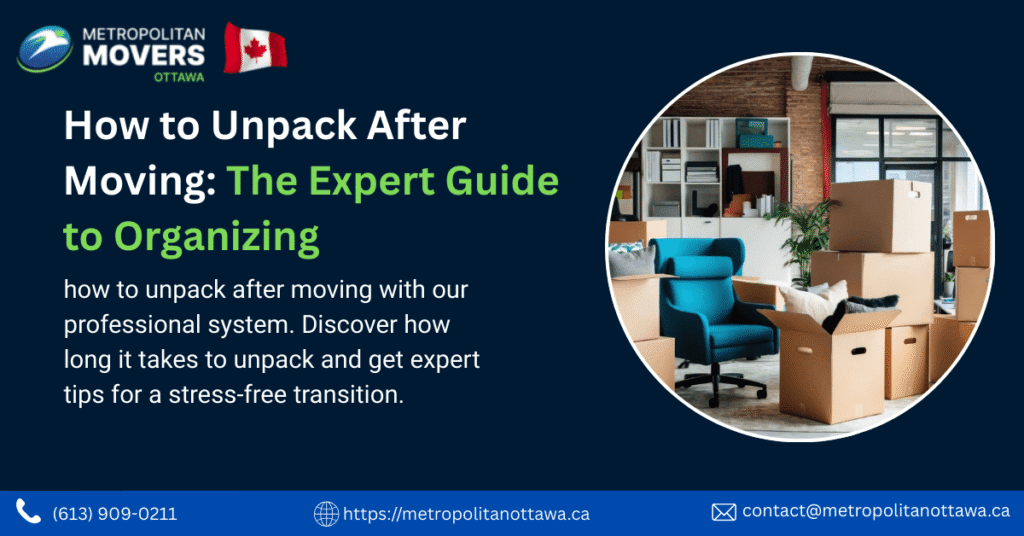 METROPOLITAN MOVERS OTTAWA

How to Unpack After Moving: The Expert Guide to Organizing

how to unpack after moving with our professional system. Discover how long it takes to unpack and get expert tips for a stress-free transition.

(613) 909-0211

https://metropolitanottawa.ca

contact@metropolitanottawa.ca